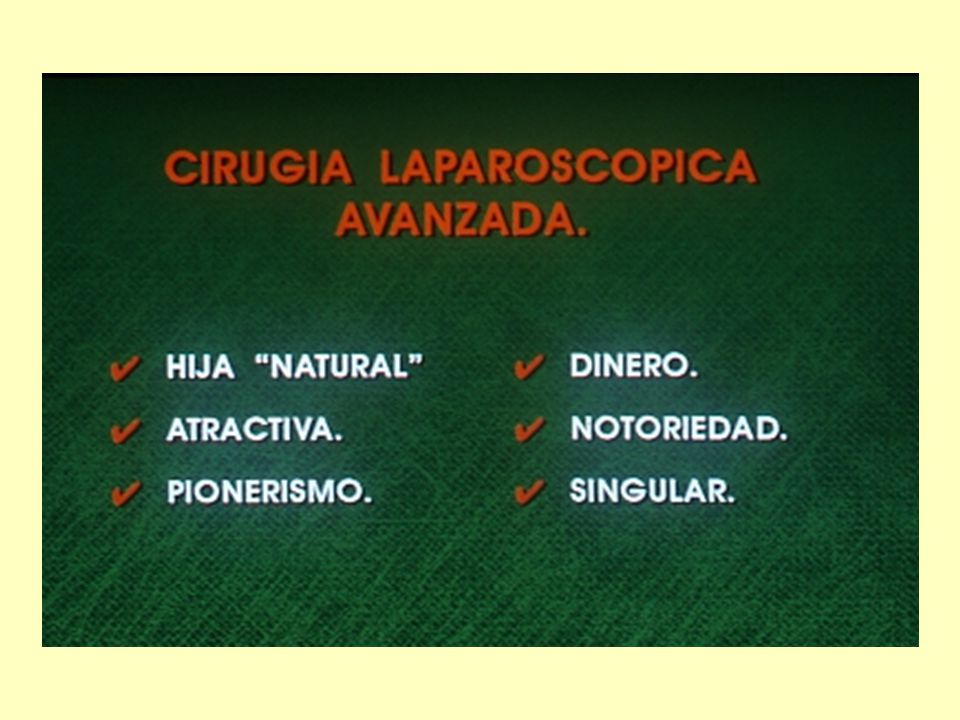 CIRUGIA LAPAROSCOPICA AVANZADA.

✔ HIJA "NATURAL"
✔ ATRACTIVA.
✔ PIONERISMO.

✔ DINERO.
✔ NOTORIEDAD.
✔ SINGULAR.